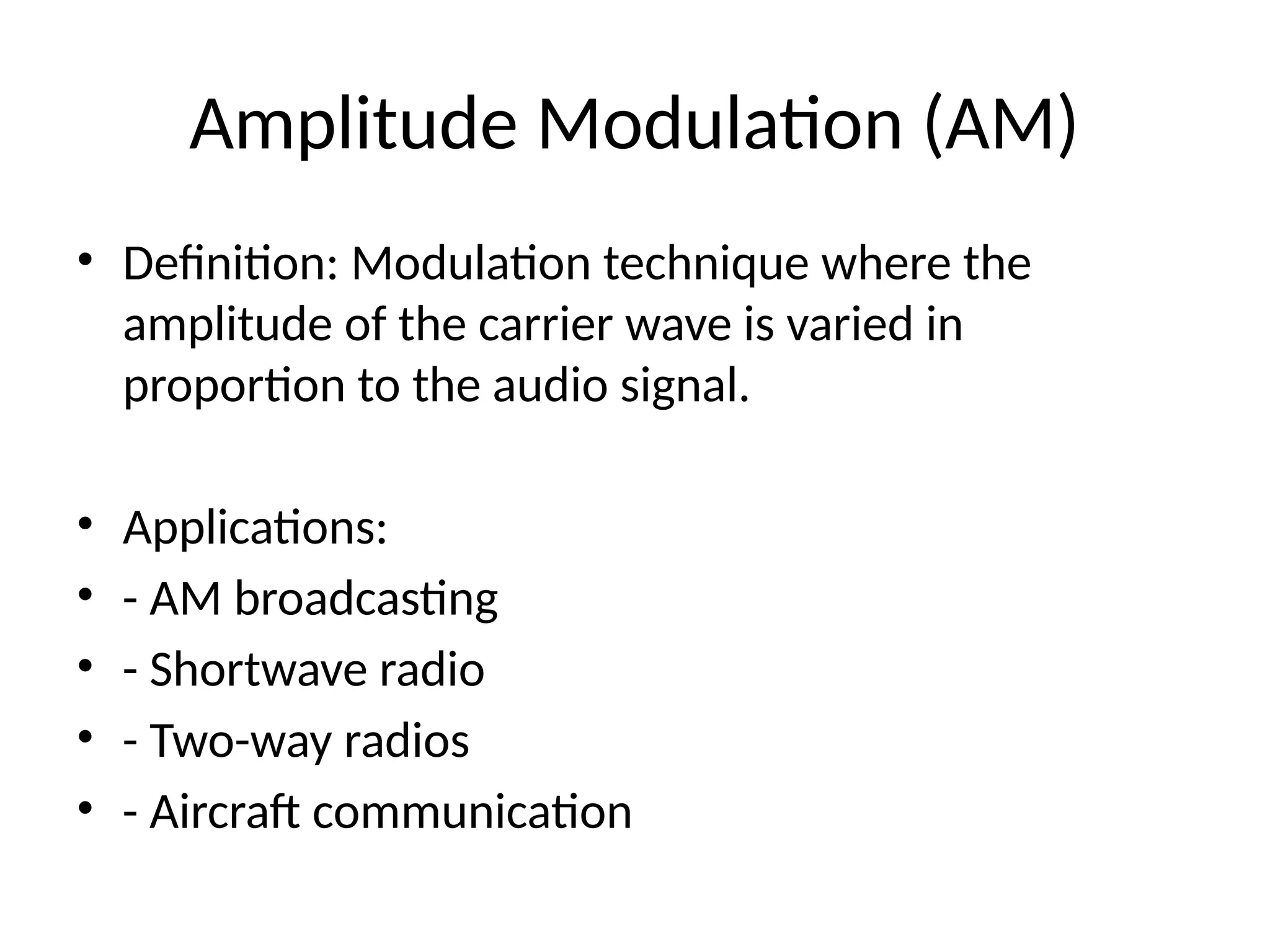 Amplitude Modulation (AM)

• Definition: Modulation technique where the amplitude of the carrier wave is varied in proportion to the audio signal.

• Applications:
• - AM broadcasting
• - Shortwave radio
• - Two-way radios
• - Aircraft communication